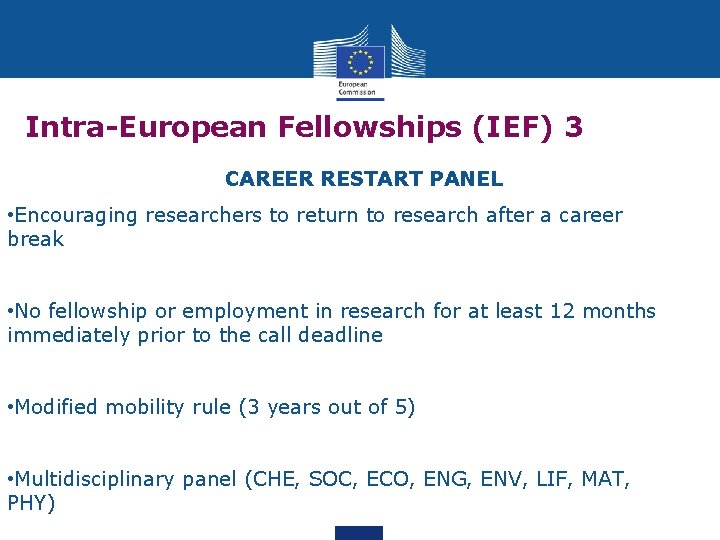 European Commission

Intra-European Fellowships (IEF) 3

CAREER RESTART PANEL

• Encouraging researchers to return to research after a career break

• No fellowship or employment in research for at least 12 months immediately prior to the call deadline

• Modified mobility rule (3 years out of 5)

• Multidisciplinary panel (CHE, SOC, ECO, ENG, ENV, LIF, MAT, PHY)